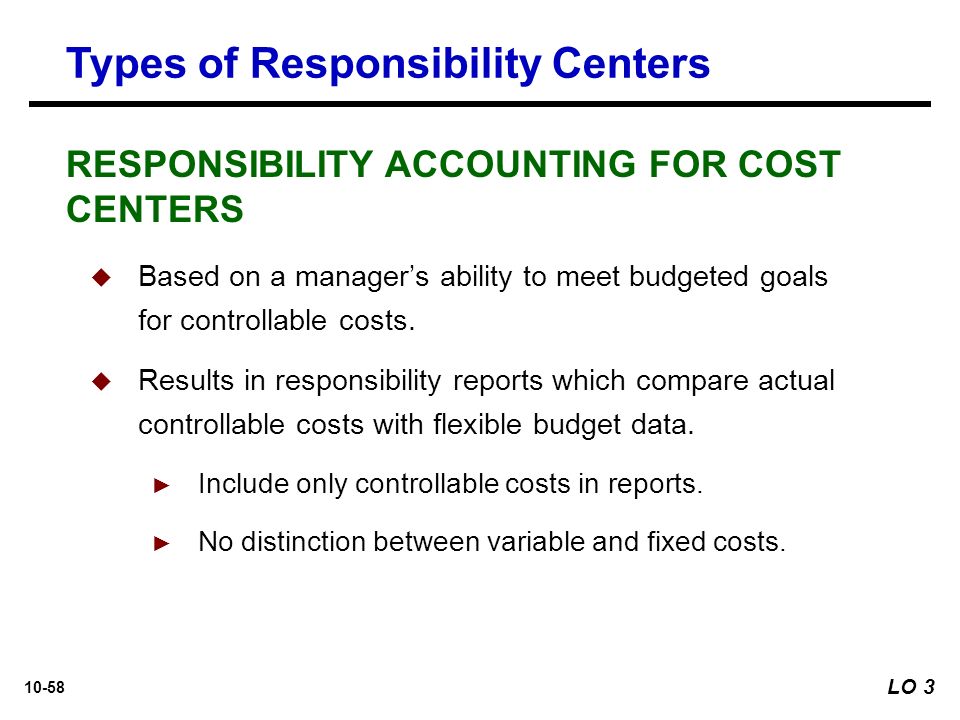 Types of Responsibility Centers

RESPONSIBILITY ACCOUNTING FOR COST CENTERS

◆ Based on a manager's ability to meet budgeted goals for controllable costs.

◆ Results in responsibility reports which compare actual controllable costs with flexible budget data.

► Include only controllable costs in reports.

► No distinction between variable and fixed costs.

10-58

LO 3